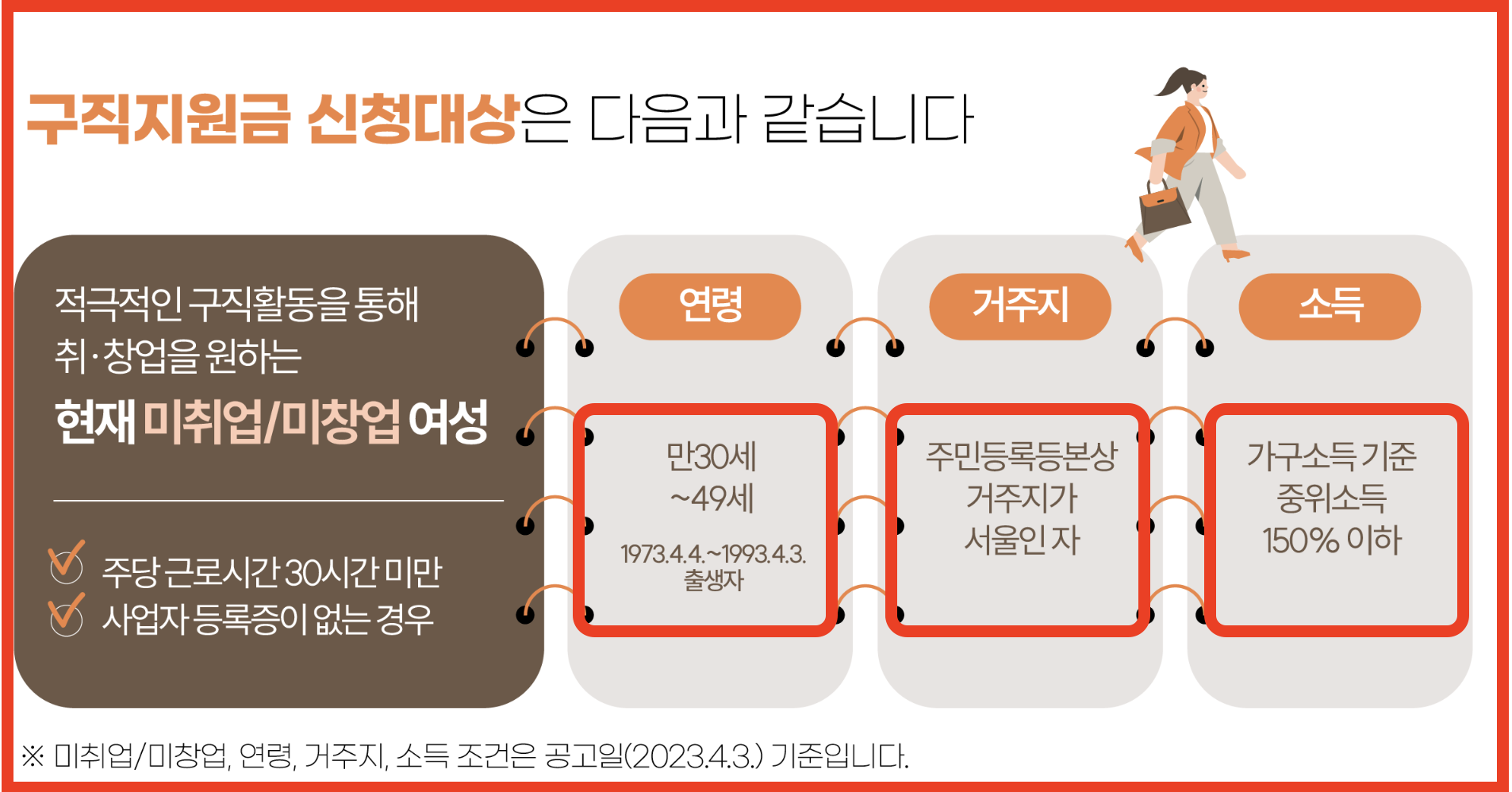 구직지원금 신청대상은 다음과 같습니다

적극적인 구직활동을 통해
취·창업을 원하는
현재 미취업/미창업 여성

주당 근로시간 30시간 미만
사업자 등록증이 없는 경우

연령

만30세
~49세

1973.4.4.~1993.4.3.
출생자

거주지

주민등록등본상
거주지가
서울인 자

소득

가구소득 기준
중위소득
150% 이하

※ 미취업/미창업, 연령, 거주지, 소득 조건은 공고일(2023.4.3.) 기준입니다.